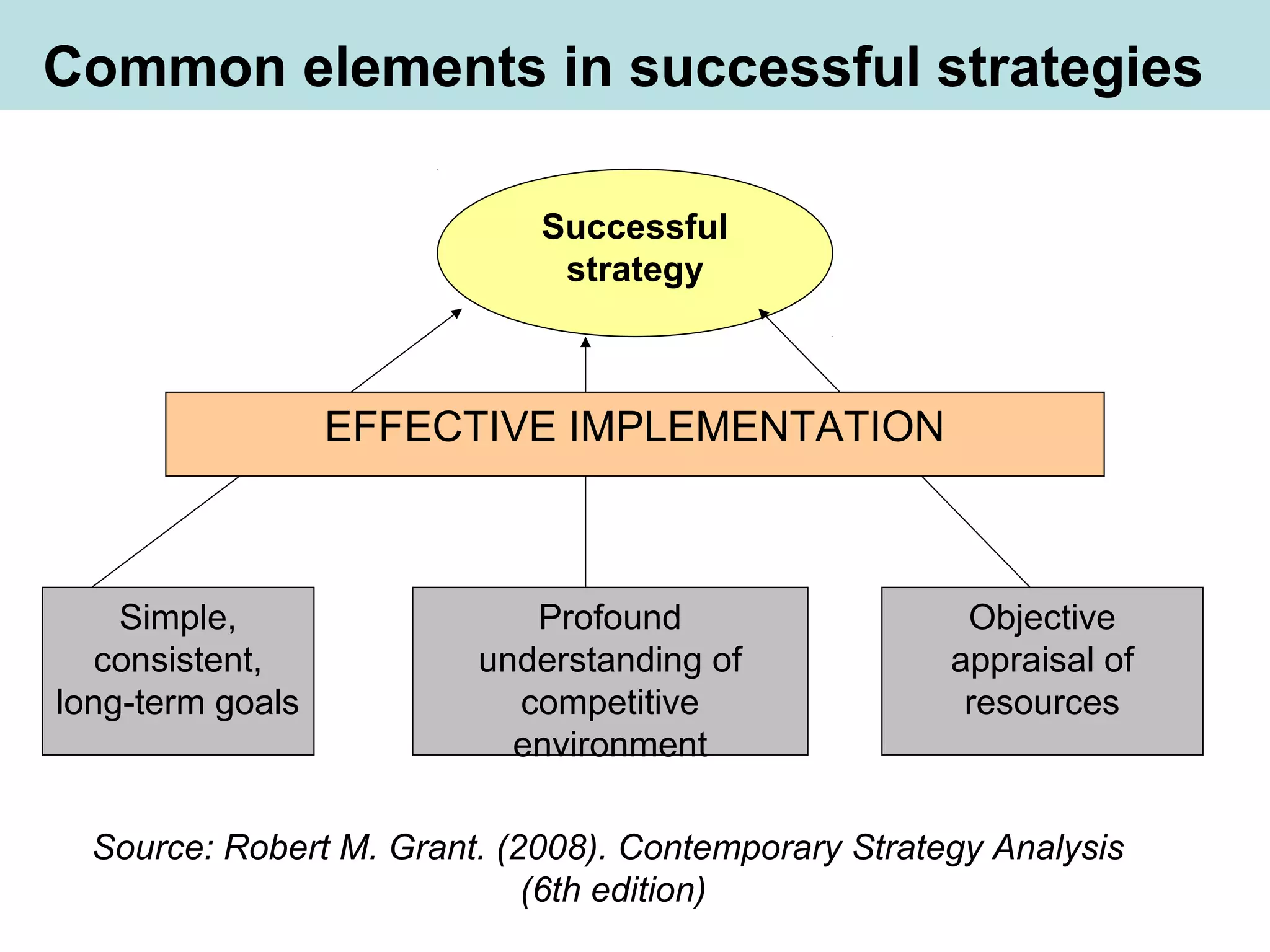 Common elements in successful strategies

Successful strategy

EFFECTIVE IMPLEMENTATION

Simple, consistent, long-term goals

Profound understanding of competitive environment

Objective appraisal of resources

Source: Robert M. Grant. (2008). Contemporary Strategy Analysis (6th edition)